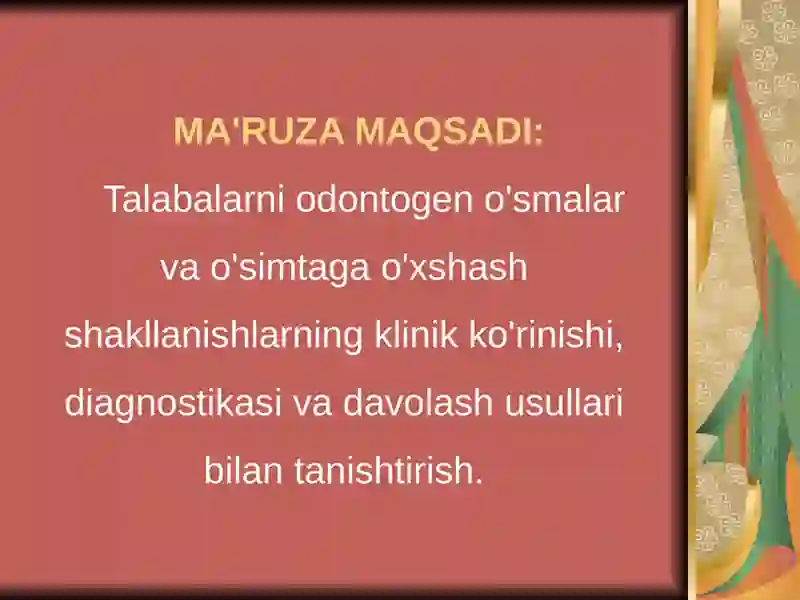 MA'RUZA MAQSADI:

Talabalarni odontogen o'smalar va o'simtaga o'xshash shakllanishlarning klinik ko'rinishi, diagnostikasi va davolash usullari bilan tanishtirish.